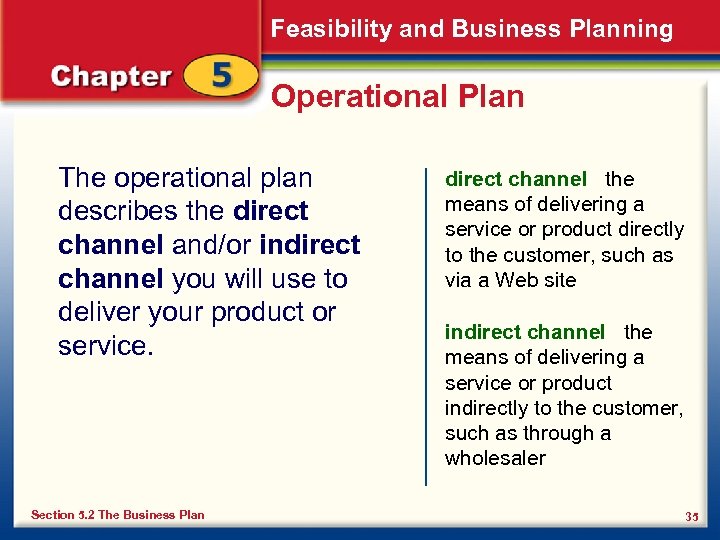 Feasibility and Business Planning

Chapter 5

Operational Plan

The operational plan describes the direct channel and/or indirect channel you will use to deliver your product or service.

direct channel the means of delivering a service or product directly to the customer, such as via a Web site

indirect channel the means of delivering a service or product indirectly to the customer, such as through a wholesaler

Section 5.2 The Business Plan

35